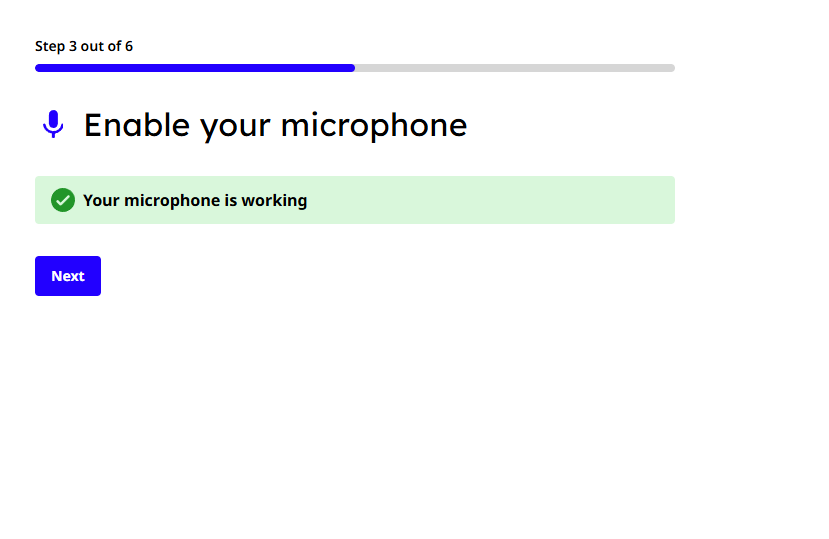 Step 3 out of 6

Enable your microphone

Your microphone is working

Next